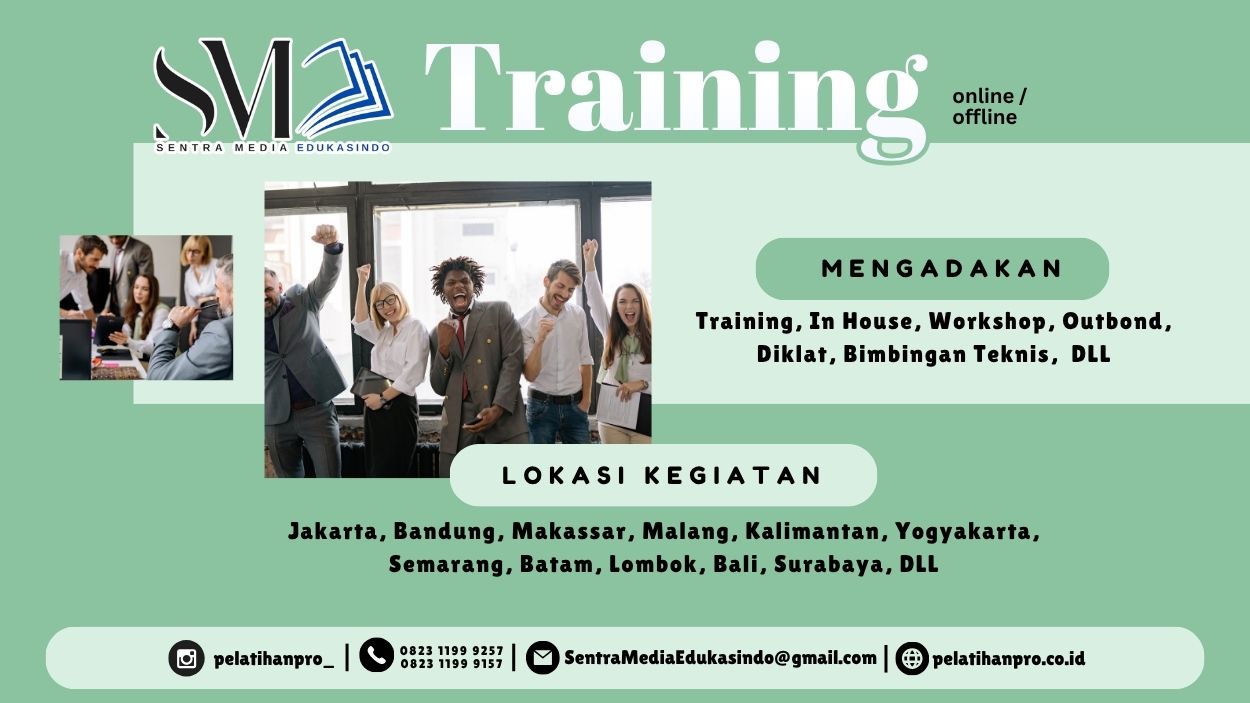 SM
SENTRA MEDIA EDUKASINDO

Training

online / offline

MENGADAKAN

Training, In House, Workshop, Outbond, Diklat, Bimbingan Teknis, DLL

LOKASI KEGIATAN

Jakarta, Bandung, Makassar, Malang, Kalimantan, Yogyakarta, Semarang, Batam, Lombok, Bali, Surabaya, DLL

pelatihanpro_ | 0823 1199 9257 0823 1199 9157 | SentraMediaEdukasindo@gmail.com | pelatihanpro.co.id